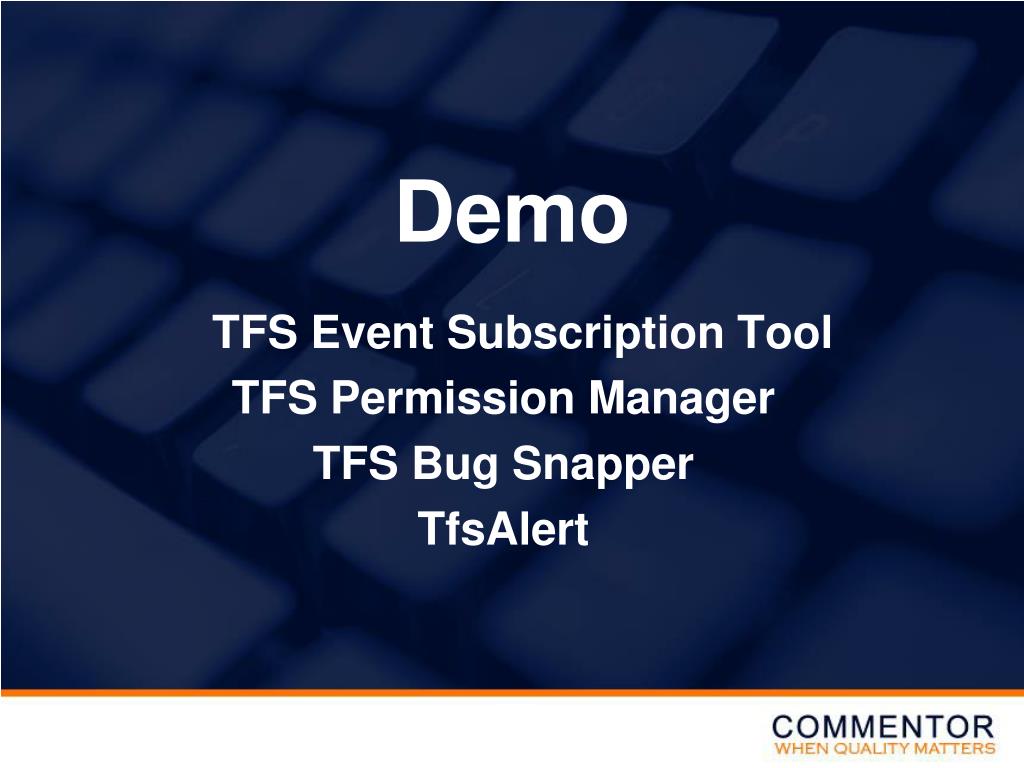 Demo

TFS Event Subscription Tool
TFS Permission Manager
TFS Bug Snapper
TfsAlert

COMMENTOR
WHEN QUALITY MATTERS